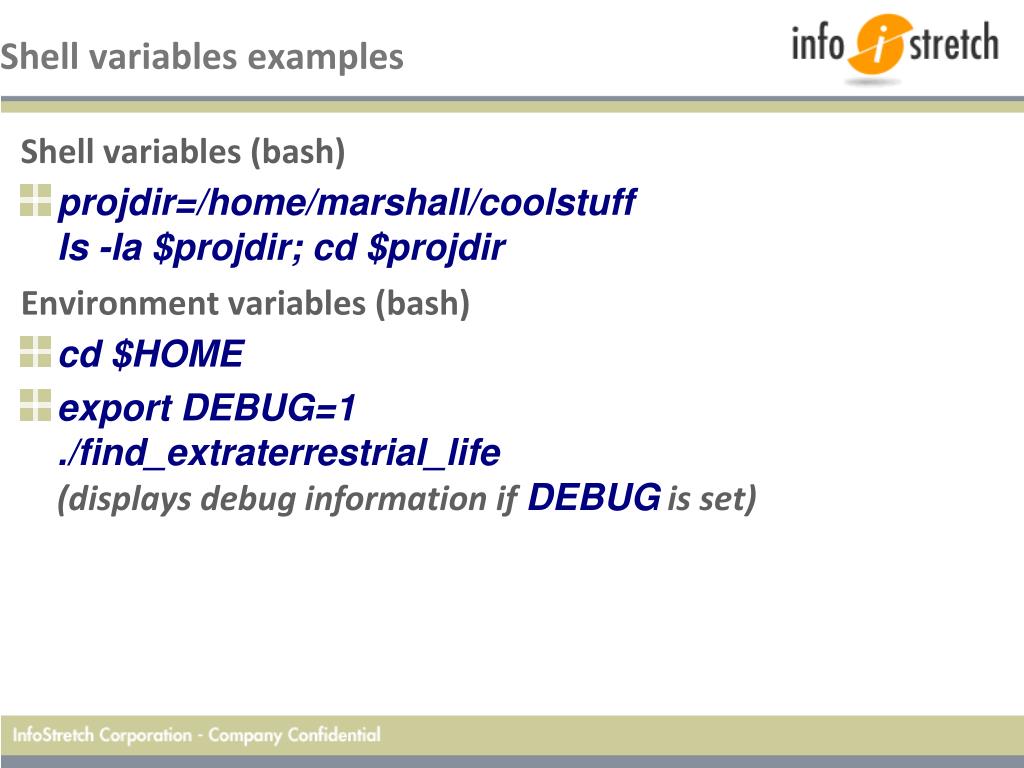 Shell variables examples

info i stretch

Shell variables (bash)

projdir=/home/marshall/coolstuff
ls -la $projdir; cd $projdir

Environment variables (bash)

cd $HOME

export DEBUG=1
./find_extraterrestrial_life
(displays debug information if DEBUG is set)

InfoStretch Corporation - Company Confidential